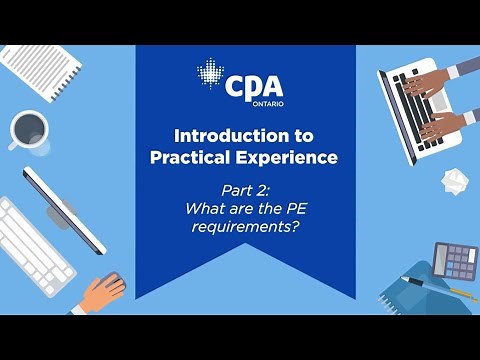 CPA
ONTARIO

Introduction to Practical Experience

Part 2:
What are the PE requirements?